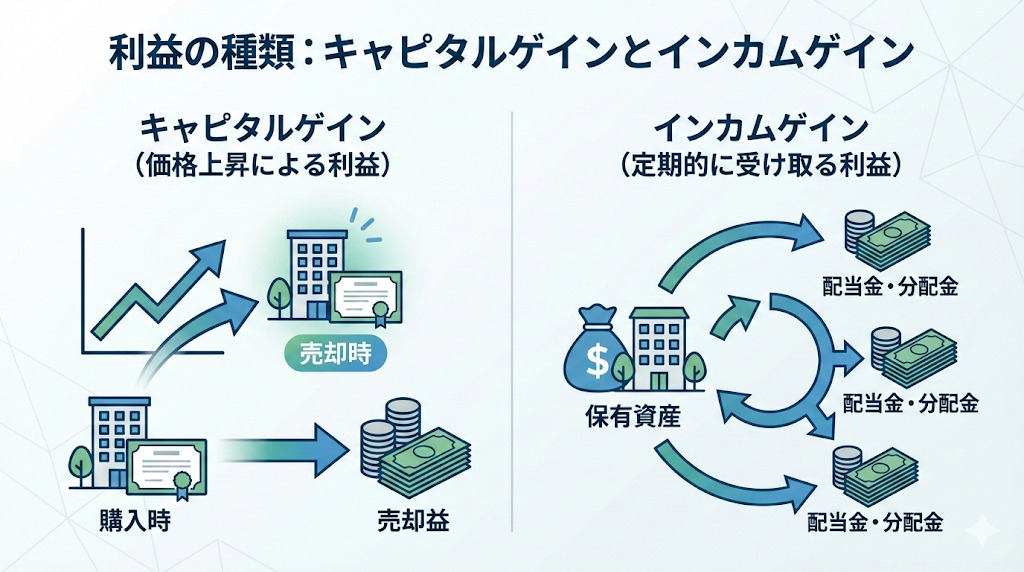 利益の種類：キャピタルゲインとインカムゲイン

キャピタルゲイン
（価格上昇による利益）

売却時

購入時

売却益

インカムゲイン
（定期的に受け取る利益）

$

保有資産

配当金・分配金

配当金・分配金

配当金・分配金